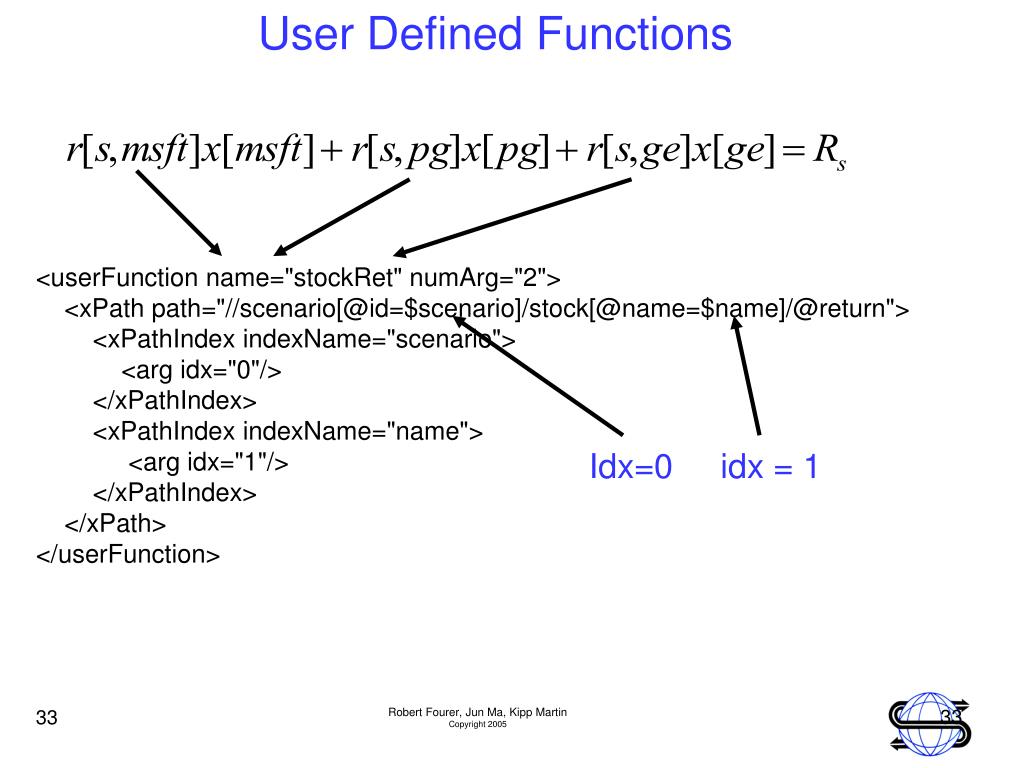 User Defined Functions

$r[s,msft]x[msft]+r[s,pg]x[pg]+r[s,ge]x[ge]=R_s$

<userFunction name="stockRet" numArg="2">
<xPath path="//scenario[@id=$scenario]/stock[@name=$name]/@return">
<xPathIndex indexName="scenario">
<arg idx="0"/>
</xPathIndex>
<xPathIndex indexName="name">
<arg idx="1"/>
</xPathIndex>
</xPath>
</userFunction>

Idx=0 idx = 1

33

Robert Fourer, Jun Ma, Kipp Martin
Copyright 2005

33